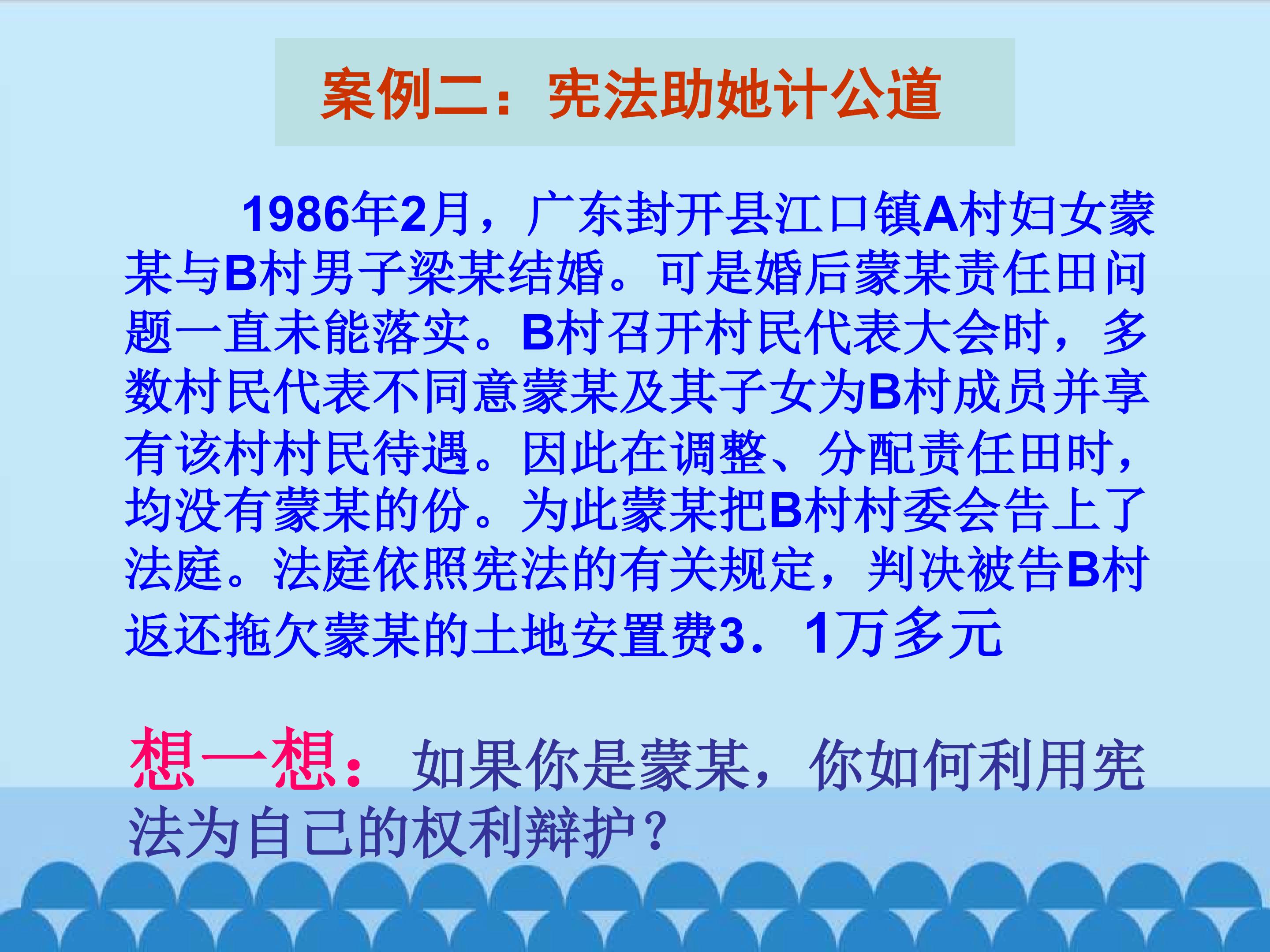 案例二：宪法助她计公道

1986年2月，广东封开县江口镇A村妇女蒙某与B村男子梁某结婚。可是婚后蒙某责任田问题一直未能落实。B村召开村民代表大会时，多数村民代表不同意蒙某及其子女为B村成员并享有该村村民待遇。因此在调整、分配责任田时，均没有蒙某的份。为此蒙某把B村村委会告上了法庭。法庭依照宪法的有关规定，判决被告B村返还拖欠蒙某的土地安置费3．1万多元

想一想：如果你是蒙某，你如何利用宪法为自己的权利辩护？